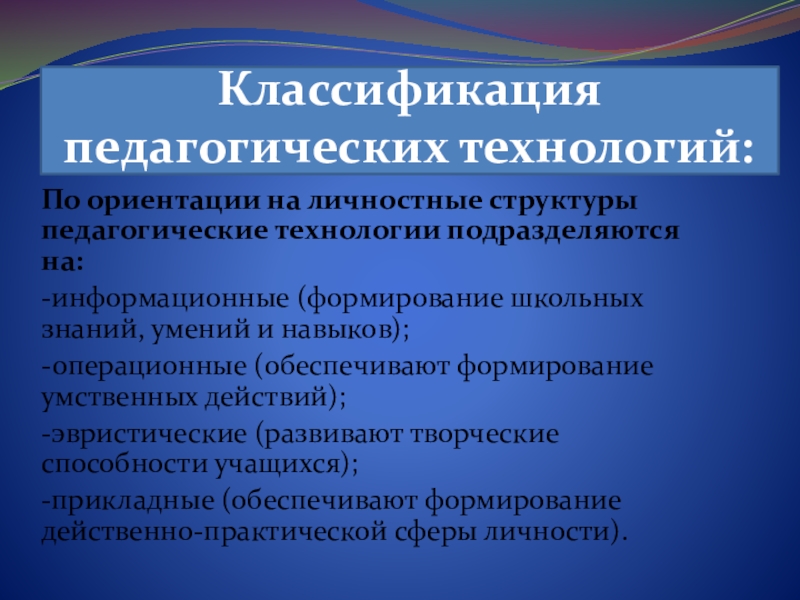 Классификация педагогических технологий:

По ориентации на личностные структуры педагогические технологии подразделяются на:

-информационные (формирование школьных знаний, умений и навыков);

-операционные (обеспечивают формирование умственных действий);

-эвристические (развивают творческие способности учащихся);

-прикладные (обеспечивают формирование действенно-практической сферы личности).